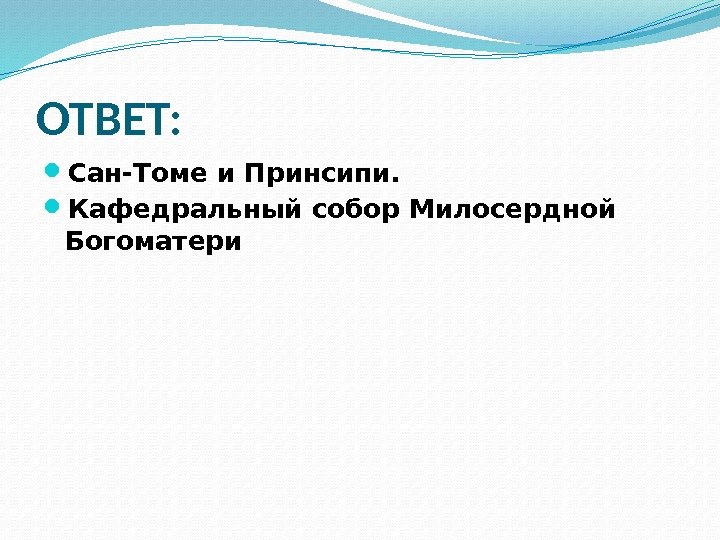 ОТВЕТ:

- Сан-Томе и Принсипи.
- Кафедральный собор Милосердной Богоматери